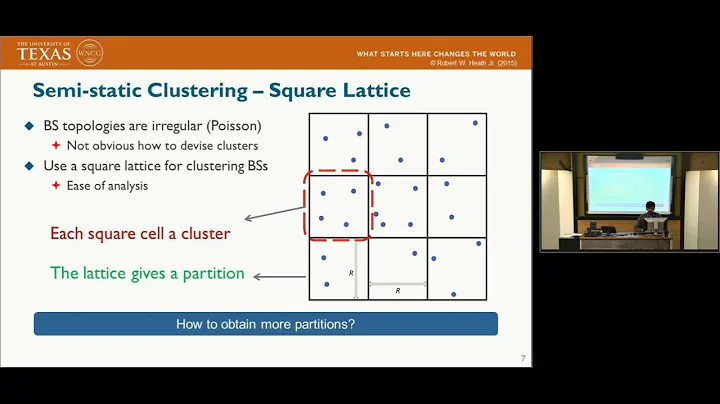 THE UNIVERSITY OF TEXAS AT AUSTIN

WNCG

WHAT STARTS HERE CHANGES THE WORLD
© Robert W. Heath Jr. (2015)

Semi-static Clustering – Square Lattice

BS topologies are irregular (Poisson)
Not obvious how to devise clusters
Use a square lattice for clustering BSs
Ease of analysis

Each square cell a cluster

The lattice gives a partition

R

R

How to obtain more partitions?

7